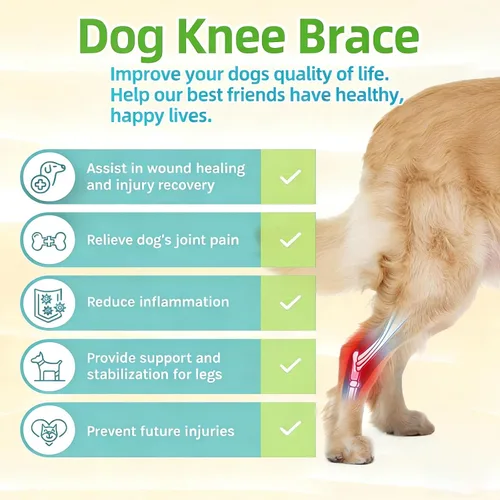 Dog Knee Brace

Improve your dogs quality of life. Help our best friends have healthy, happy lives.

Assist in wound healing and injury recovery

Relieve dog's joint pain

Reduce inflammation

Provide support and stabilization for legs

Prevent future injuries